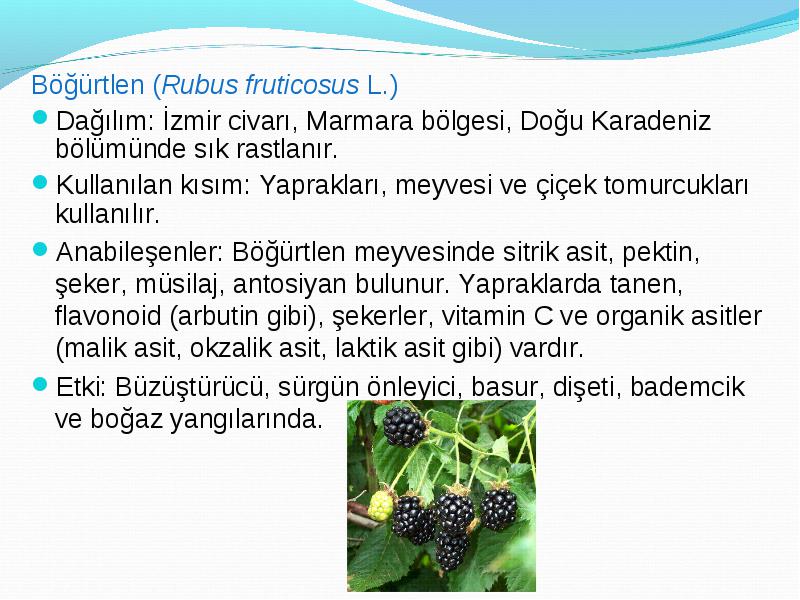 Böğürtlen (Rubus fruticosus L.)

Dağılım: İzmir civarı, Marmara bölgesi, Doğu Karadeniz bölümünde sık rastlanır.

Kullanılan kısım: Yaprakları, meyvesi ve çiçek tomurcukları kullanılır.

Anabileşenler: Böğürtlen meyvesinde sitrik asit, pektin, şeker, müsilaj, antosiyan bulunur. Yapraklarda tanen, flavonoid (arbutin gibi), şekerler, vitamin C ve organik asitler (malik asit, okzalik asit, laktik asit gibi) vardır.

Etki: Büzüştürücü, sürgün önleyici, basur, dişeti, bademcik ve boğaz yangılarında.